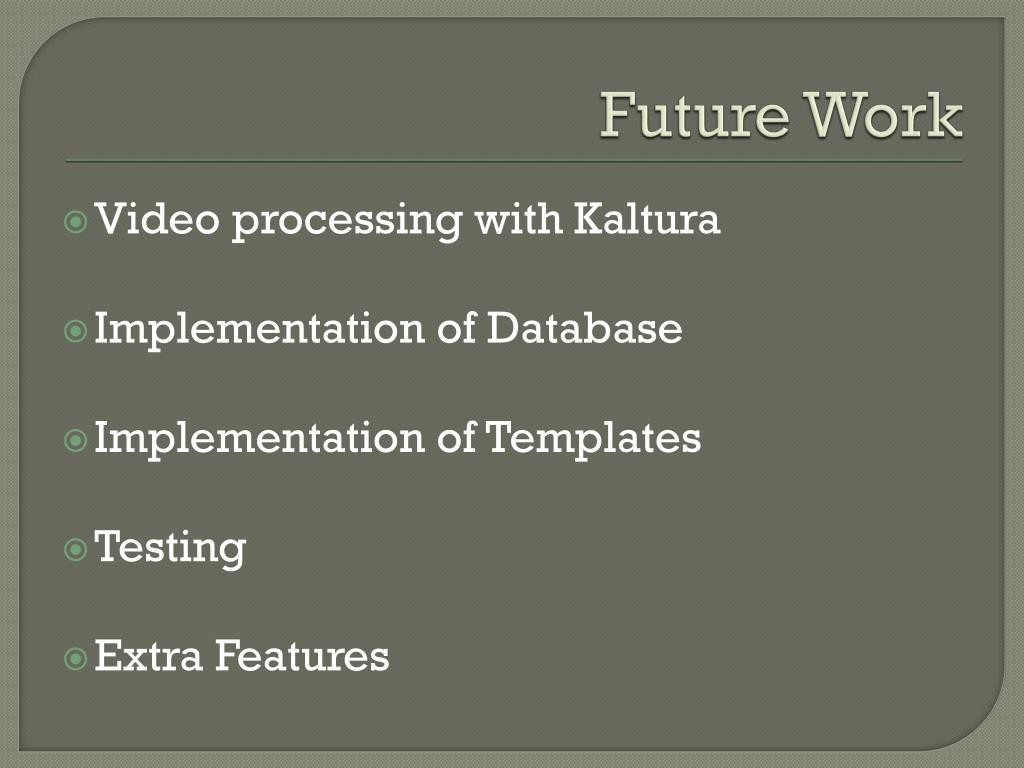 Future Work

Video processing with Kaltura

Implementation of Database

Implementation of Templates

Testing

Extra Features